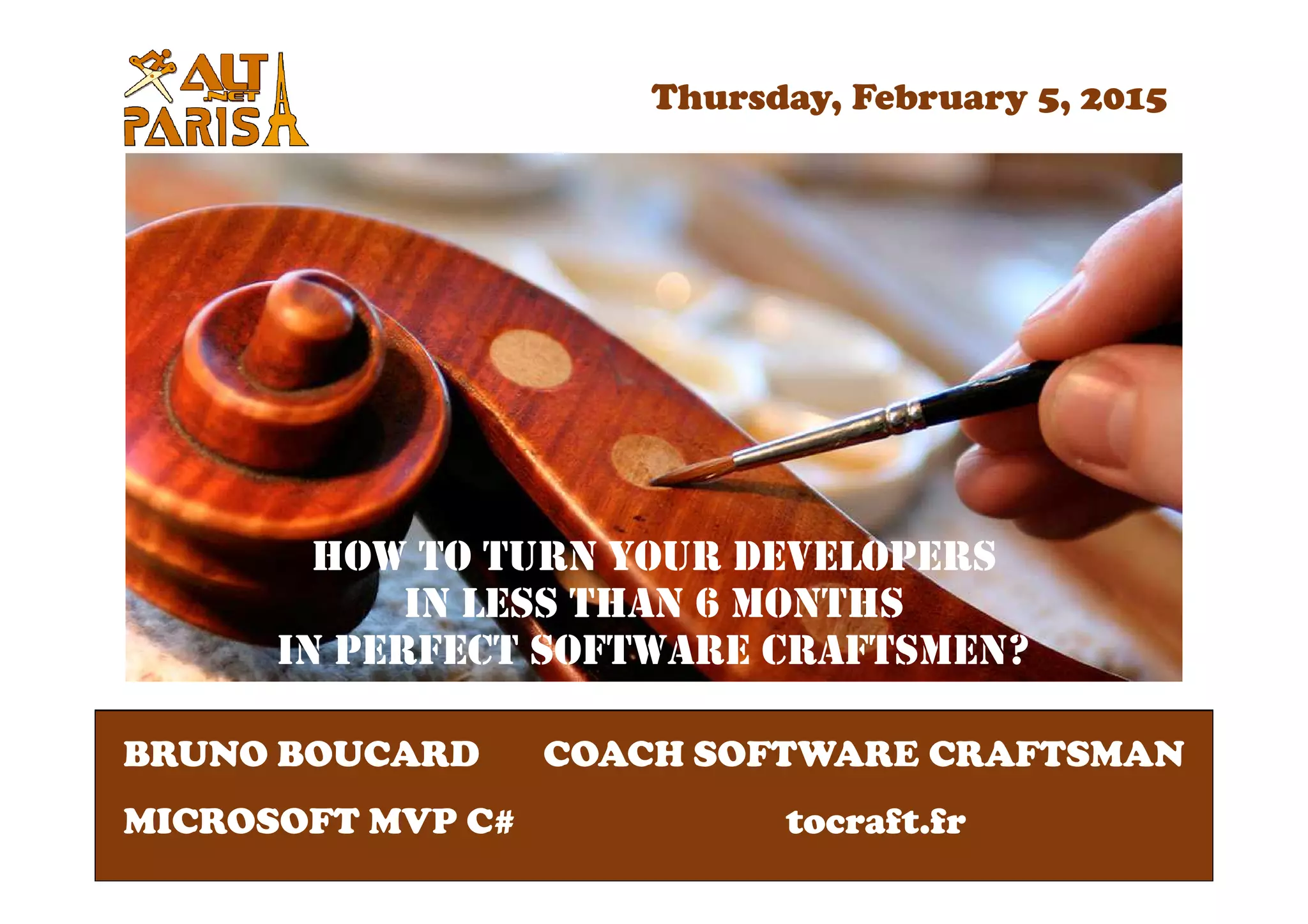 ALT .NET PARIS

Thursday, February 5, 2015

HOW TO TURN YOUR DEVELOPERS
IN LESS THAN 6 MONTHS
IN PERFECT SOFTWARE CRAFTSMEN?

BRUNO BOUCARD COACH SOFTWARE CRAFTSMAN

MICROSOFT MVP C# tocraft.fr